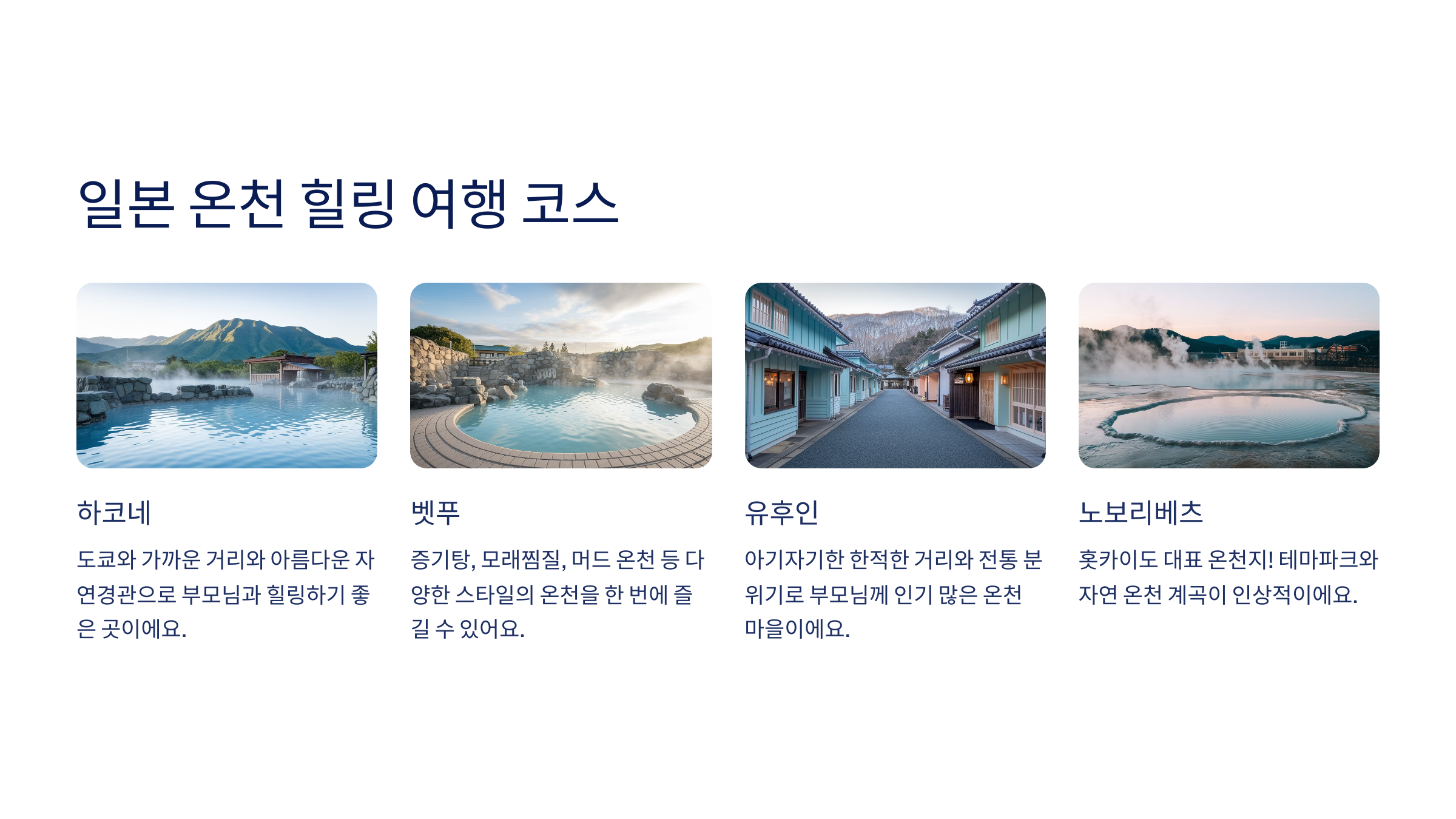 일본 온천 힐링 여행 코스

하코네

도쿄와 가까운 거리와 아름다운 자연경관으로 부모님과 힐링하기 좋은 곳이에요.

벳푸

증기탕, 모래찜질, 머드 온천 등 다양한 스타일의 온천을 한 번에 즐길 수 있어요.

유후인

아기자기한 한적한 거리와 전통 분위기로 부모님께 인기 많은 온천 마을이에요.

노보리베츠

홋카이도 대표 온천지! 테마파크와 자연 온천 계곡이 인상적이에요.